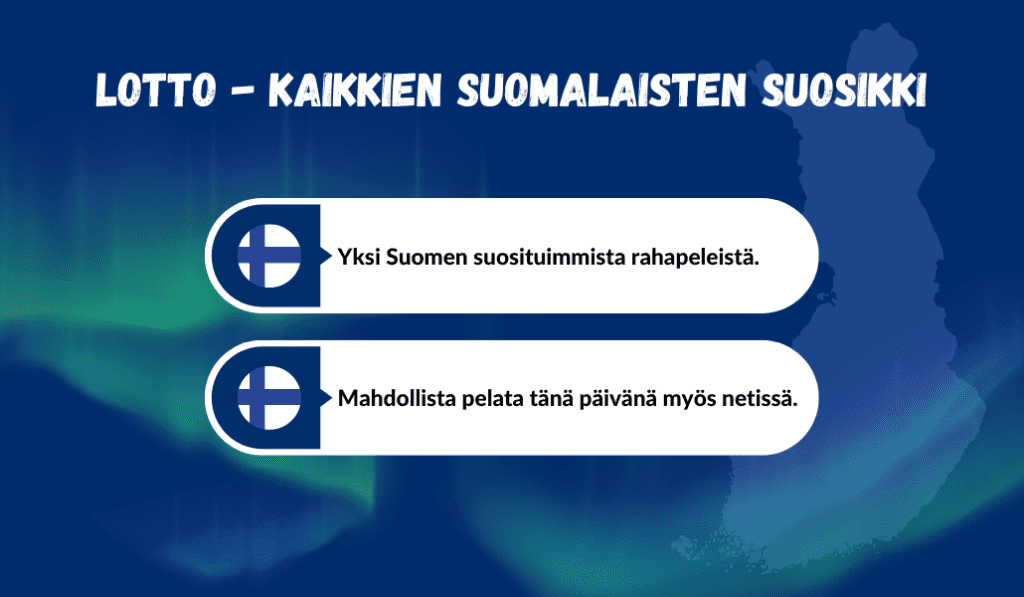 LOTTO – KAIKKIEN SUOMALAISTEN SUOSIKKI

Yksi Suomen suosituimmista rahapeleistä.

Mahdollista pelata tänä päivänä myös netissä.